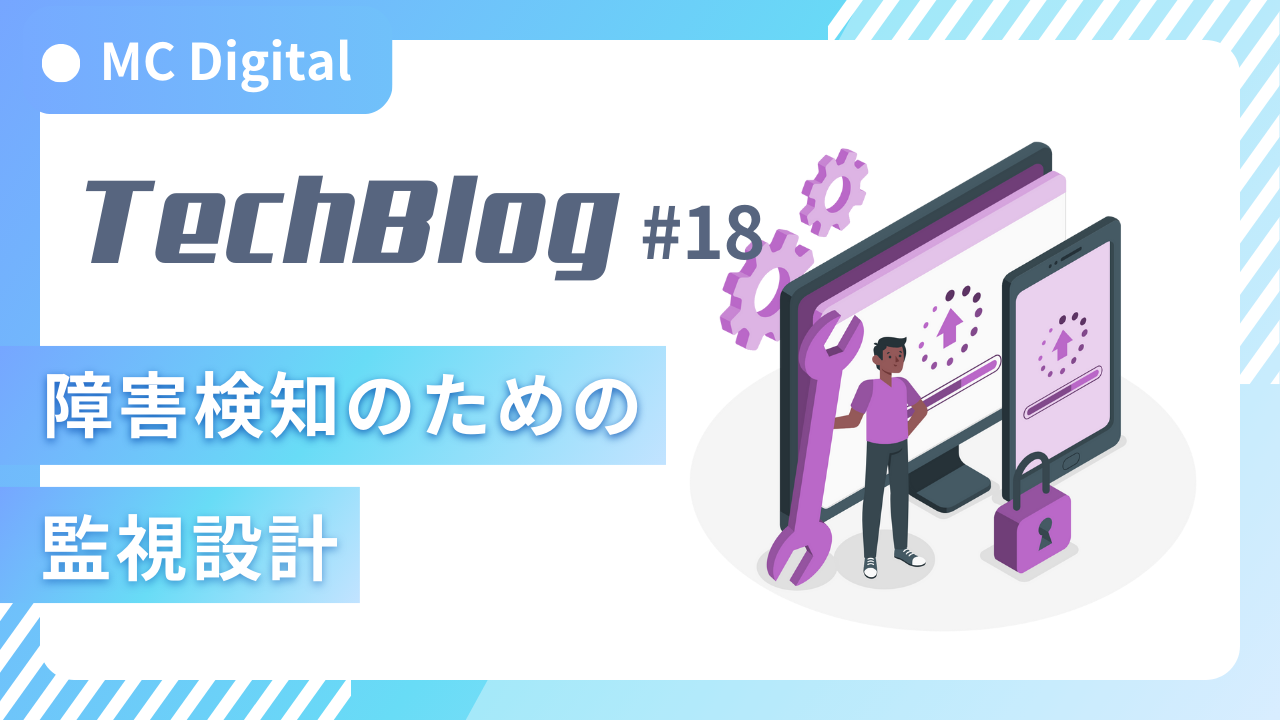 MC Digital

TechBlog #18

障害検知のための

監視設計